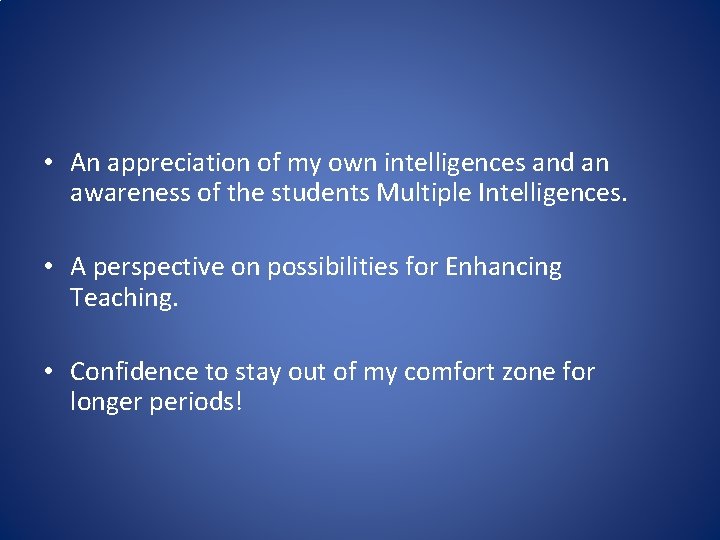 • An appreciation of my own intelligences and an awareness of the students Multiple Intelligences.

• A perspective on possibilities for Enhancing Teaching.

• Confidence to stay out of my comfort zone for longer periods!